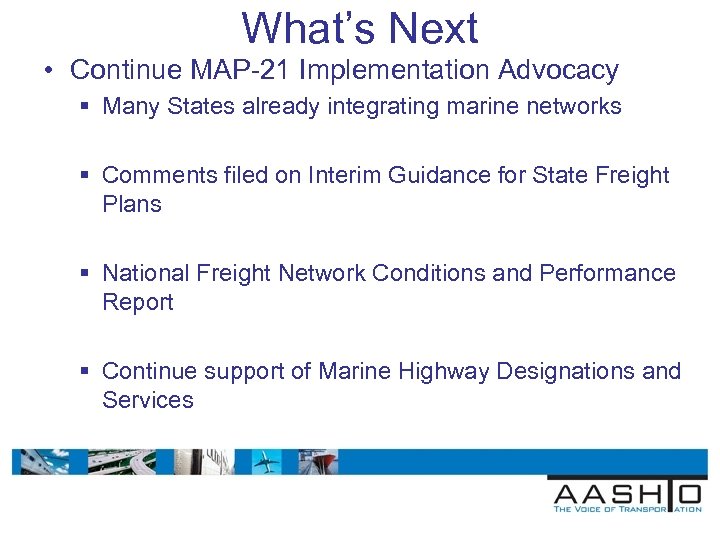 What's Next

• Continue MAP-21 Implementation Advocacy

▪ Many States already integrating marine networks

▪ Comments filed on Interim Guidance for State Freight Plans

▪ National Freight Network Conditions and Performance Report

▪ Continue support of Marine Highway Designations and Services

AASHTO
THE VOICE OF TRANSPORTATION